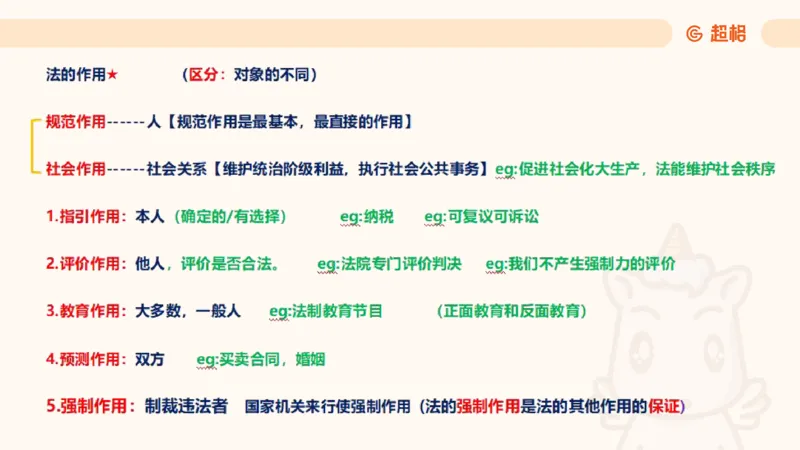 超格

法的作用★ （区分：对象的不同）

规范作用------人【规范作用是最基本，最直接的作用】

社会作用------社会关系【维护统治阶级利益，执行社会公共事务】eg:促进社会化大生产，法能维护社会秩序

1.指引作用：本人（确定的/有选择） eg:纳税 eg:可复议可诉讼

2.评价作用：他人，评价是否合法。 eg:法院专门评价判决 eg:我们不产生强制力的评价

3.教育作用：大多数，一般人 eg:法制教育节目 （正面教育和反面教育）

4.预测作用：双方 eg:买卖合同，婚姻

5.强制作用：制裁违法者 国家机关来行使强制作用（法的强制作用是法的其他作用的保证）